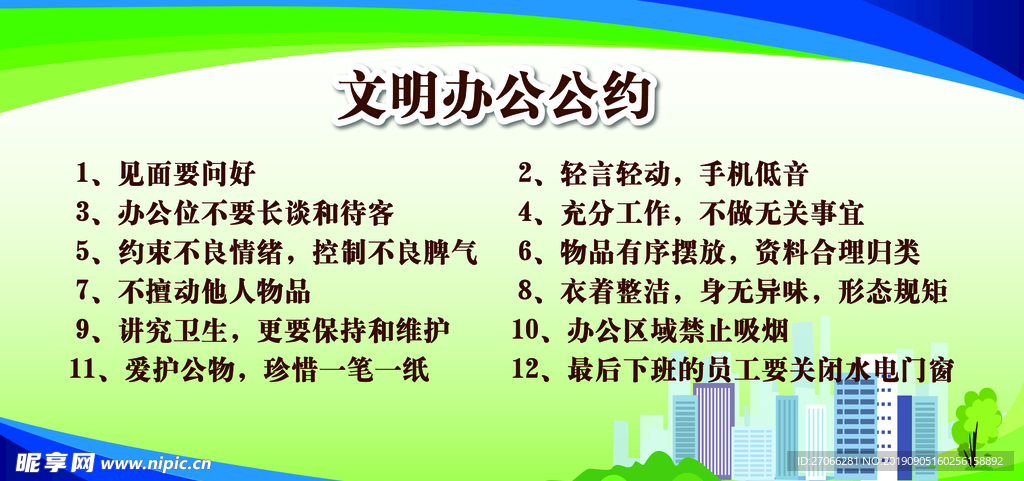 文明办公公约

1、见面要问好

3、办公位不要长谈和待客

5、约束不良情绪，控制不良脾气

7、不擅动他人物品

9、讲究卫生，更要保持和维护

11、爱护公物，珍惜一笔一纸

2、轻言轻动，手机低音

4、充分工作，不做无关事宜

6、物品有序摆放，资料合理归类

8、衣着整洁，身无异味，形态规矩

10、办公区域禁止吸烟

12、最后下班的员工要关闭水电门窗

昵享网 www.nipic.cn

ID:27066281 NO:20190905160256158892